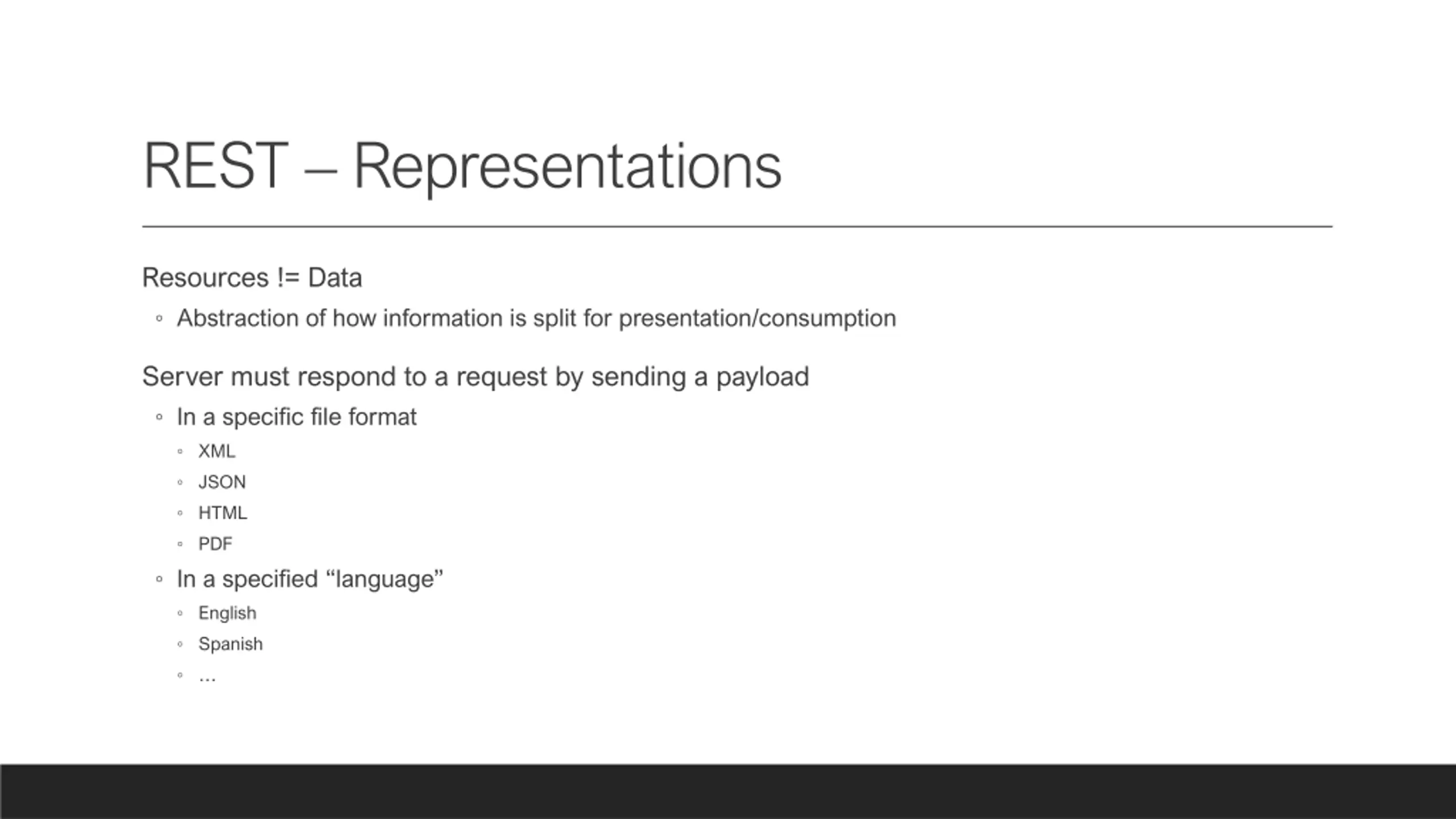 REST – Representations

Resources != Data

◦ Abstraction of how information is split for presentation/consumption

Server must respond to a request by sending a payload

◦ In a specific file format
  ◦ XML
  ◦ JSON
  ◦ HTML
  ◦ PDF
◦ In a specified “language”
  ◦ English
  ◦ Spanish
  ◦ …